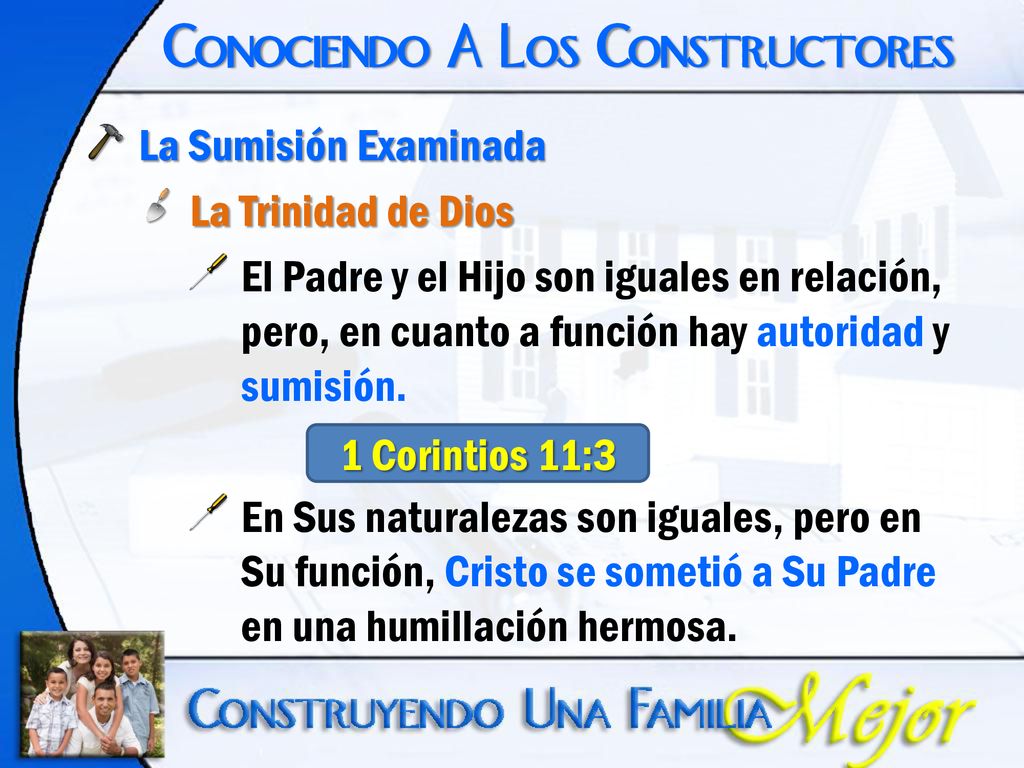 Conociendo A Los Constructores

La Sumisión Examinada

La Trinidad de Dios

El Padre y el Hijo son iguales en relación, pero, en cuanto a función hay autoridad y sumisión.

1 Corintios 11:3

En Sus naturalezas son iguales, pero en Su función, Cristo se sometió a Su Padre en una humillación hermosa.

Construyendo Una Familia Mejor